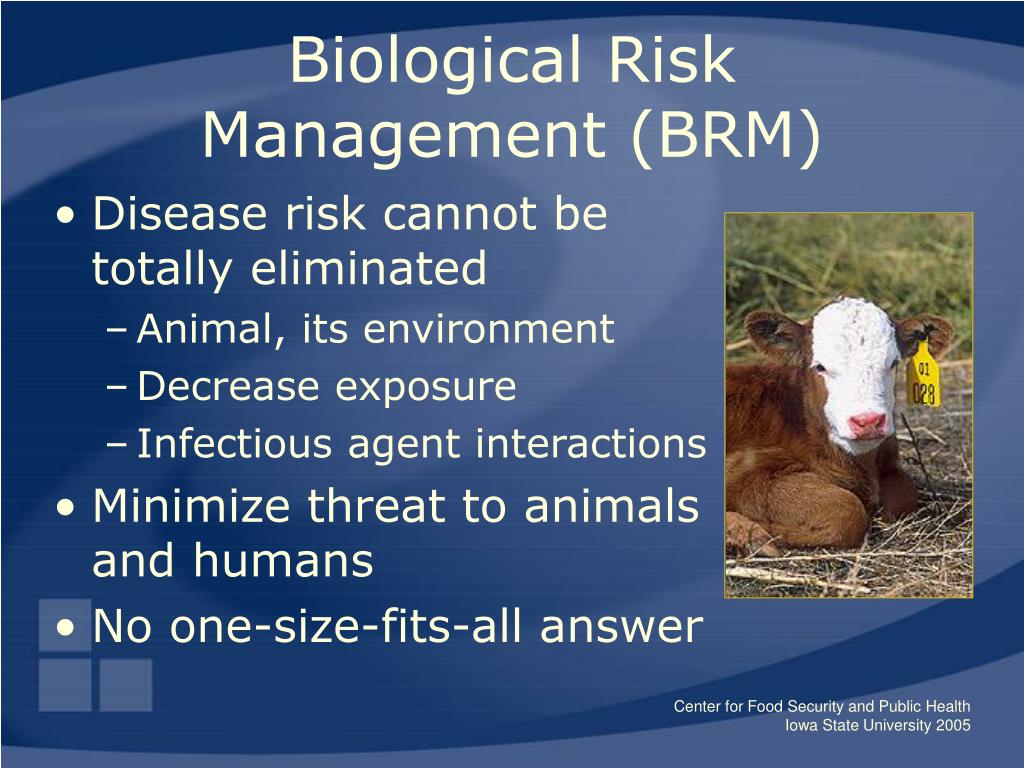 Biological Risk Management (BRM)

• Disease risk cannot be totally eliminated
– Animal, its environment
– Decrease exposure
– Infectious agent interactions
• Minimize threat to animals and humans
• No one-size-fits-all answer

01
028

Center for Food Security and Public Health
Iowa State University 2005